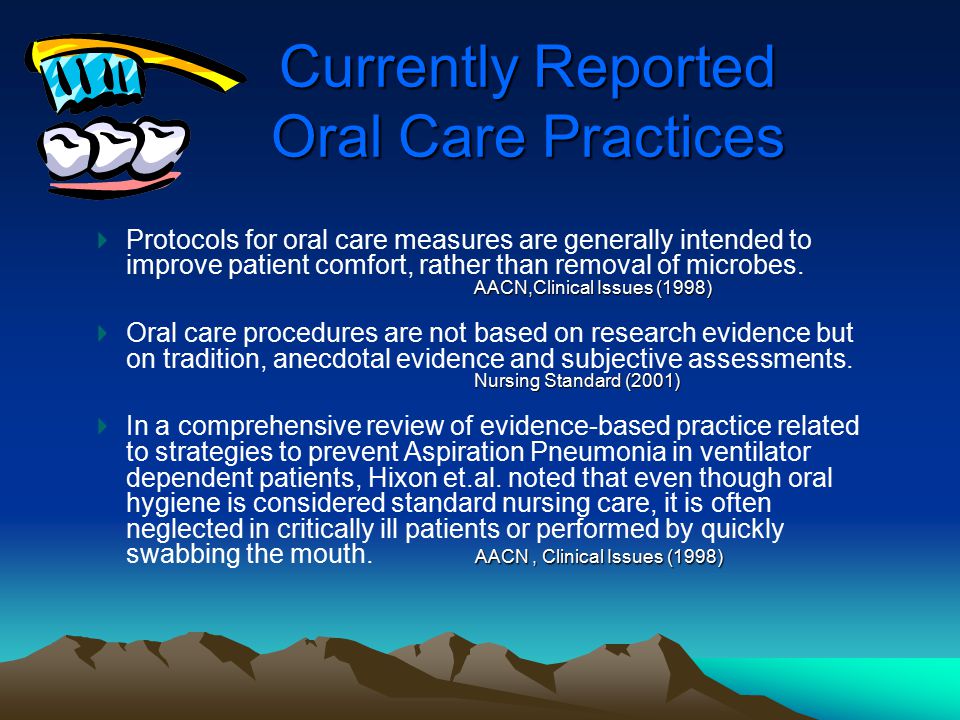 Currently Reported Oral Care Practices

Protocols for oral care measures are generally intended to improve patient comfort, rather than removal of microbes. AACN,Clinical Issues (1998)

Oral care procedures are not based on research evidence but on tradition, anecdotal evidence and subjective assessments. Nursing Standard (2001)

In a comprehensive review of evidence-based practice related to strategies to prevent Aspiration Pneumonia in ventilator dependent patients, Hixon et.al. noted that even though oral hygiene is considered standard nursing care, it is often neglected in critically ill patients or performed by quickly swabbing the mouth. AACN , Clinical Issues (1998)